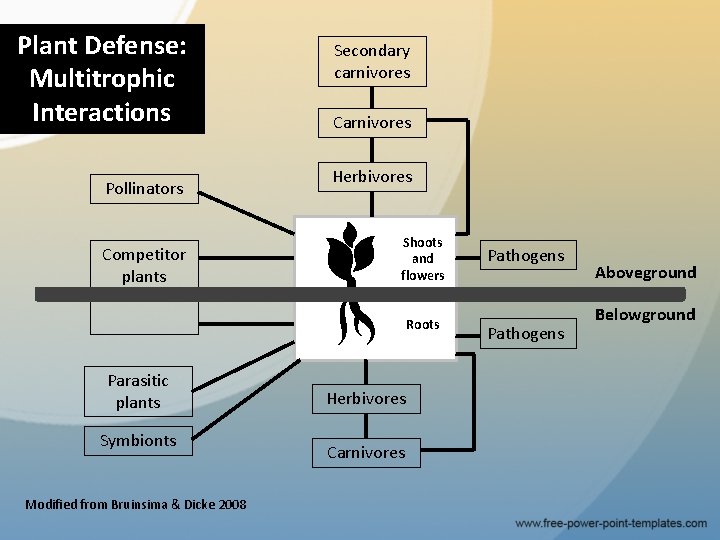 Plant Defense: Multitrophic Interactions

Secondary carnivores

Carnivores

Herbivores

Pollinators

Competitor plants

Shoots and flowers

Pathogens

Aboveground

Belowground

Roots

Pathogens

Parasitic plants

Symbionts

Herbivores

Carnivores

Modified from Bruinsima & Dicke 2008

www.free-power-point-templates.com